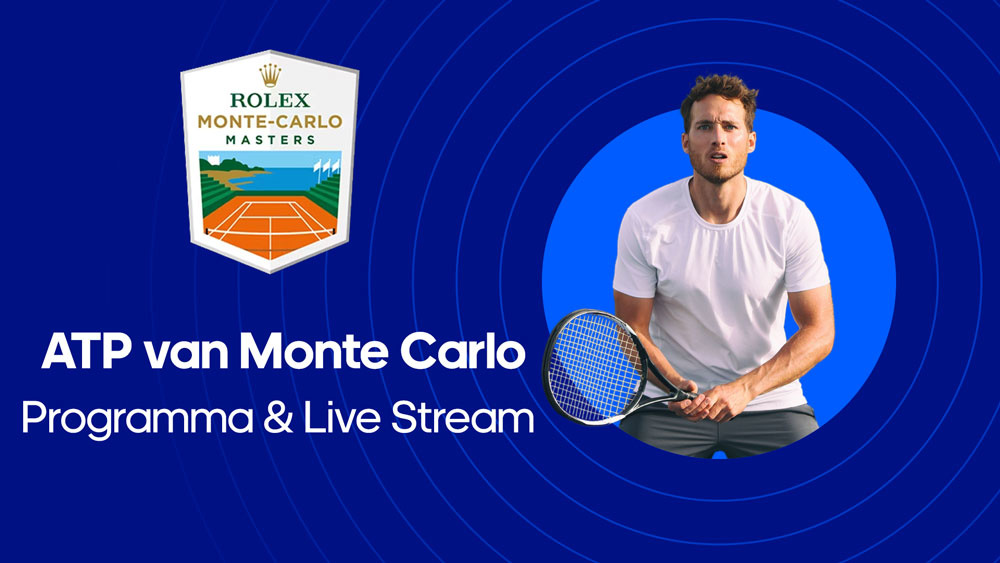 ROLEX
MONTE-CARLO
MASTERS

ATP van Monte Carlo
Programma & Live Stream